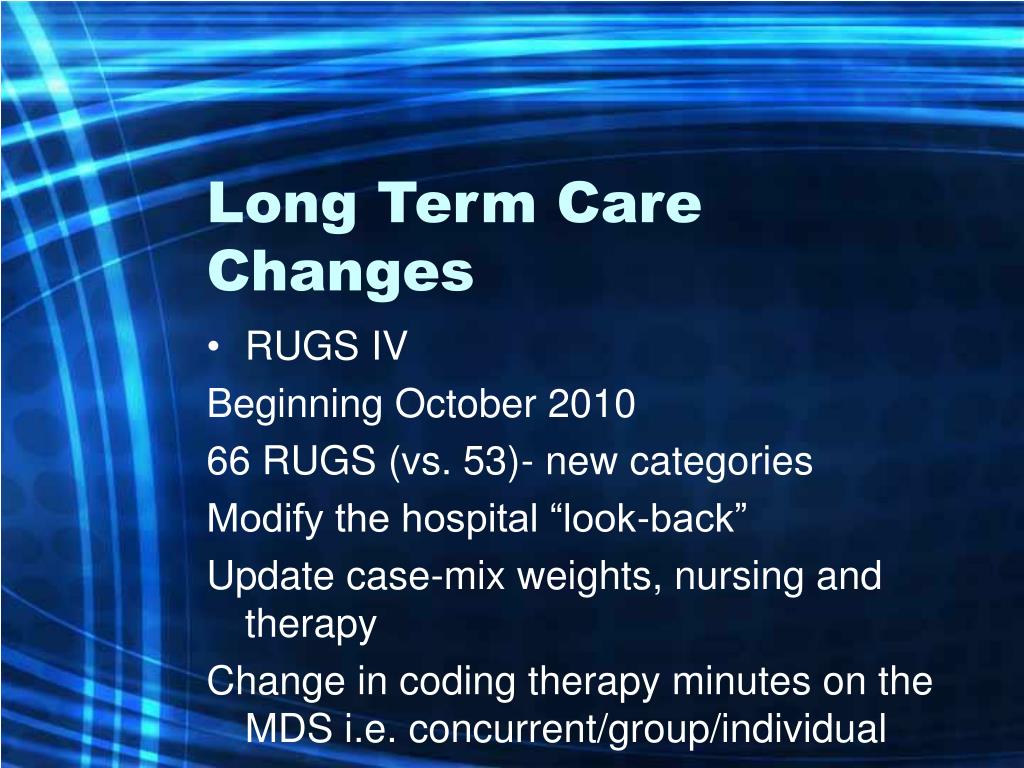 Long Term Care Changes

• RUGS IV

Beginning October 2010

66 RUGS (vs. 53)- new categories

Modify the hospital “look-back”

Update case-mix weights, nursing and therapy

Change in coding therapy minutes on the MDS i.e. concurrent/group/individual